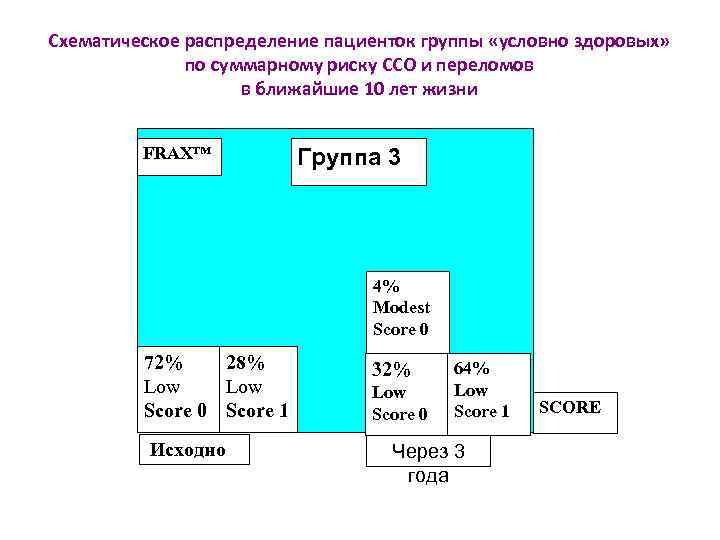 Схематическое распределение пациенток группы «условно здоровых» по суммарному риску ССО и переломов в ближайшие 10 лет жизни

FRAX™

Группа 3

4%
Modest
Score 0

72%
Low
Score 0

28%
Low
Score 1

32%
Low
Score 0

64%
Low
Score 1

SCORE

Исходно

Через 3 года